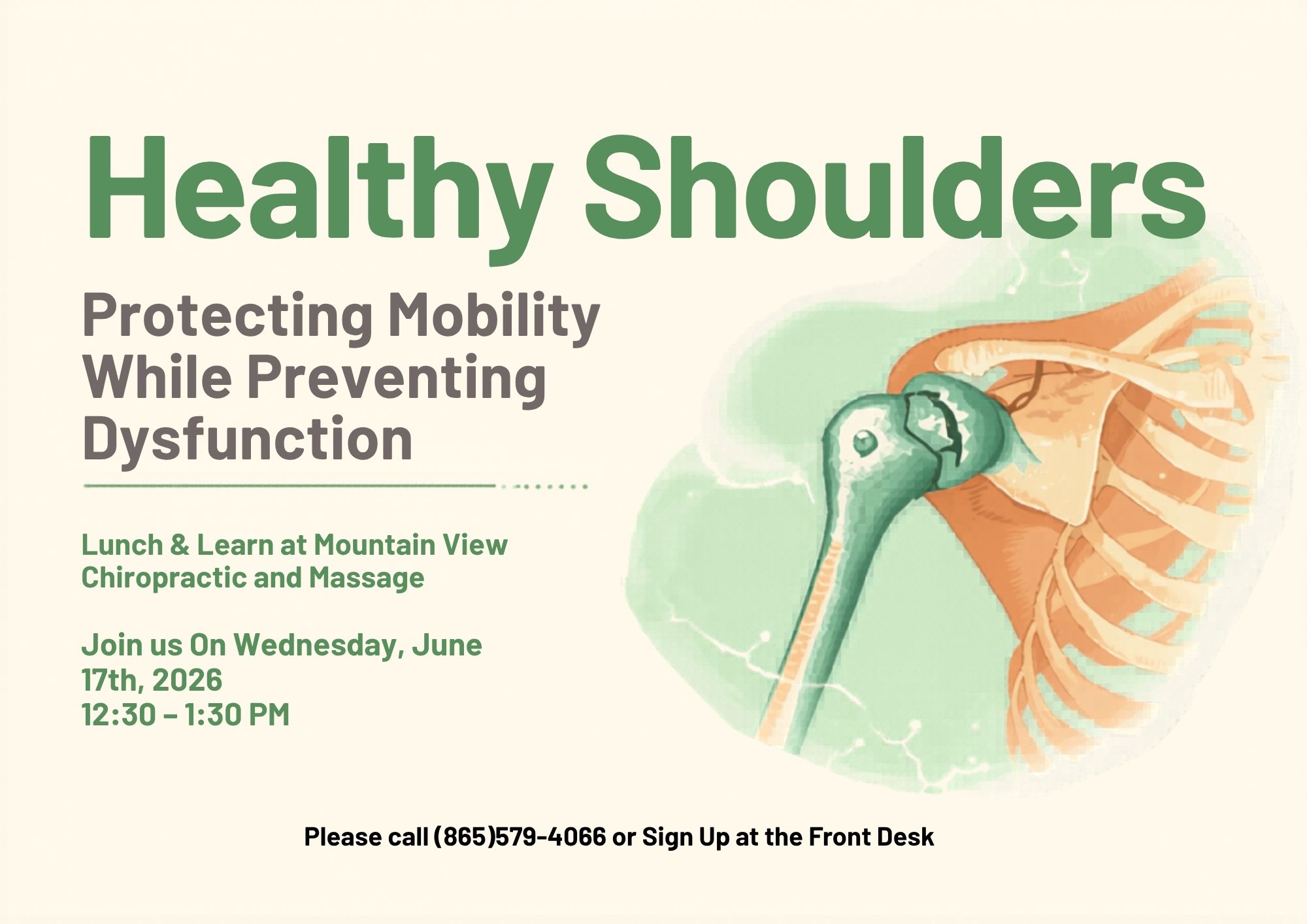 Healthy Shoulders

Protecting Mobility While Preventing Dysfunction

Lunch & Learn at Mountain View Chiropractic and Massage

Join us On Wednesday, June 17th, 2026
12:30 – 1:30 PM

Please call (865)579-4066 or Sign Up at the Front Desk